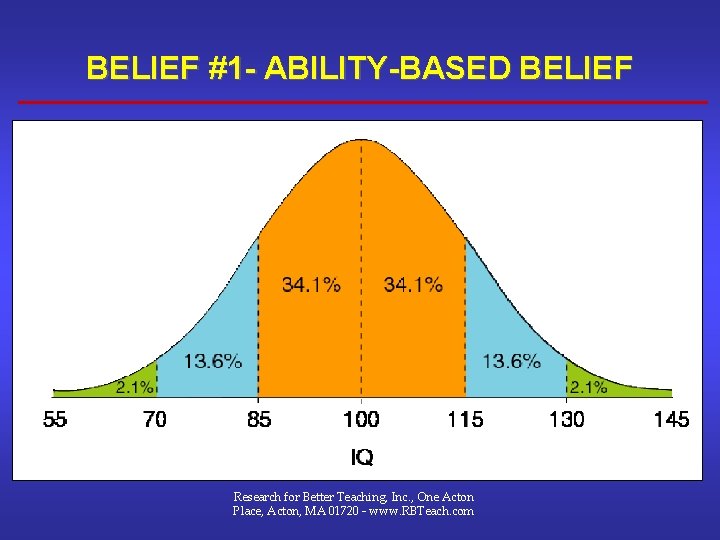 BELIEF #1- ABILITY-BASED BELIEF

2.1%
13.6%
34.1%
34.1%
13.6%
2.1%

55 70 85 100 115 130 145

IQ

Research for Better Teaching, Inc., One Acton Place, Acton, MA 01720 - www.RBTeach.com